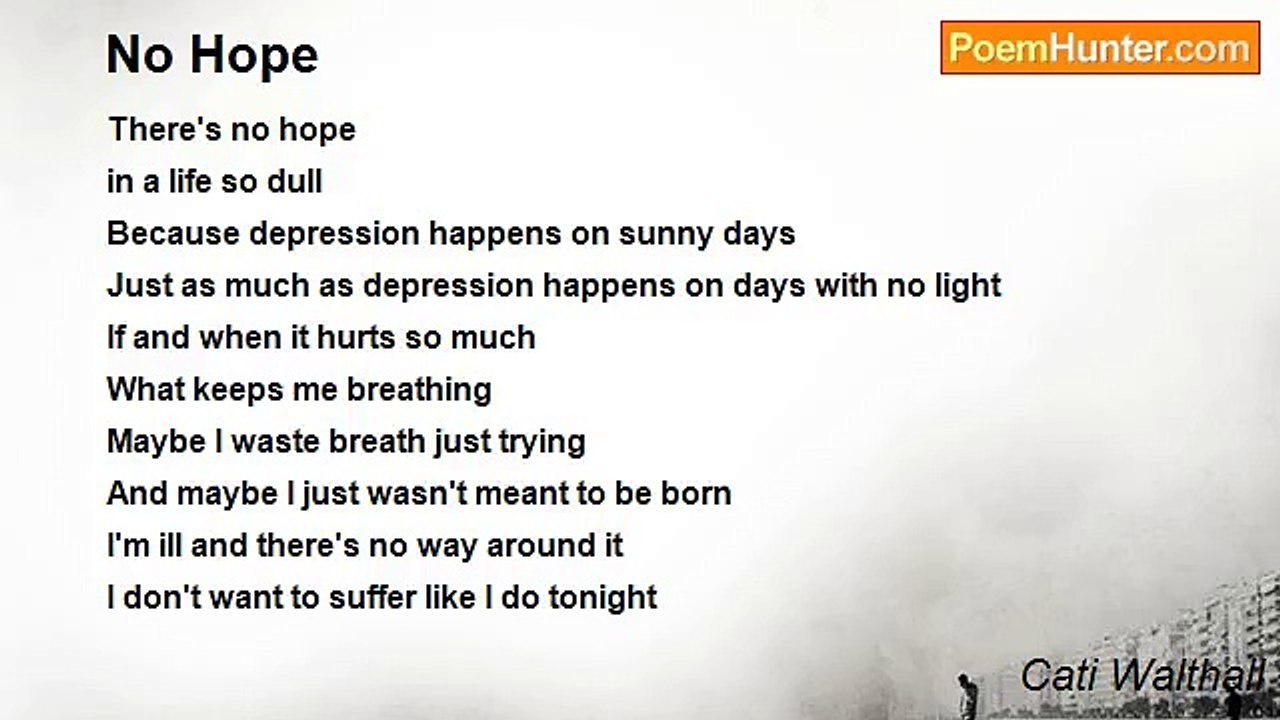 No Hope

PoemHunter.com

There's no hope
in a life so dull
Because depression happens on sunny days
Just as much as depression happens on days with no light
If and when it hurts so much
What keeps me breathing
Maybe I waste breath just trying
And maybe I just wasn't meant to be born
I'm ill and there's no way around it
I don't want to suffer like I do tonight

Cati Walthall